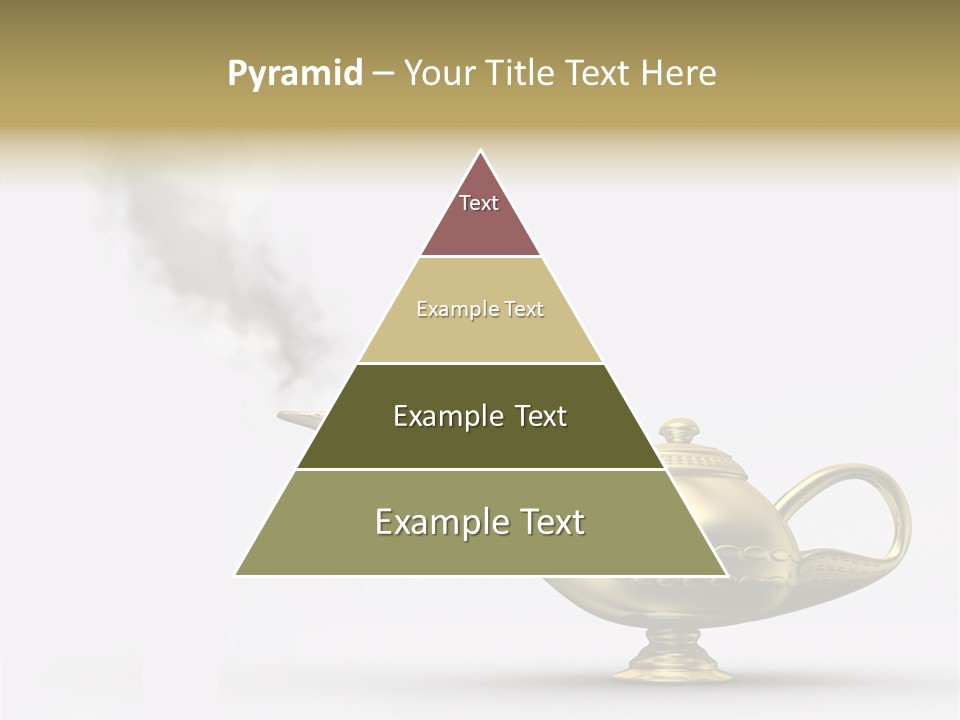 Pyramid – Your Title Text Here

Text

Example Text

Example Text

Example Text